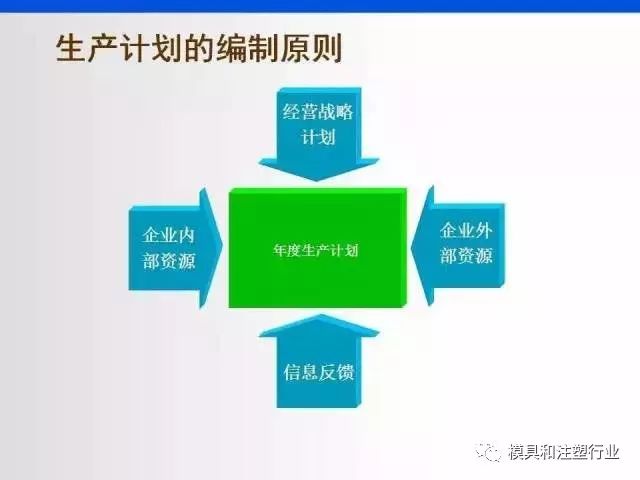 生产计划的编制原则

经营战略计划

企业内部资源

年度生产计划

企业外部资源

信息反馈

模具和注塑行业